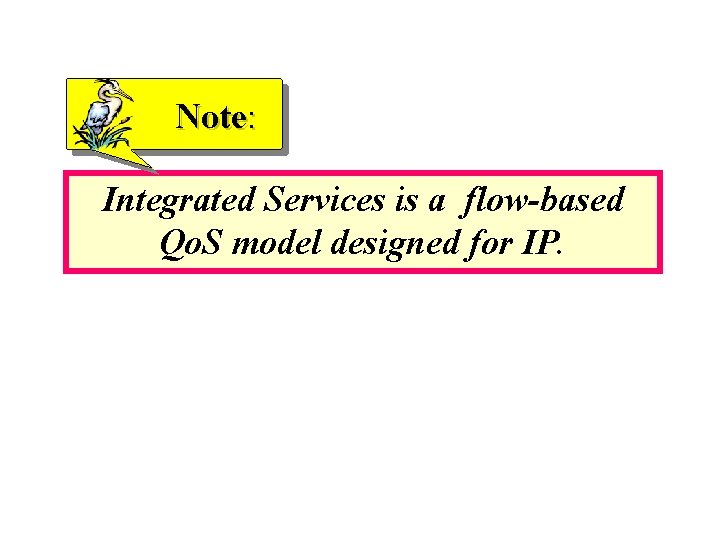 Note:

Integrated Services is a flow-based QoS model designed for IP.